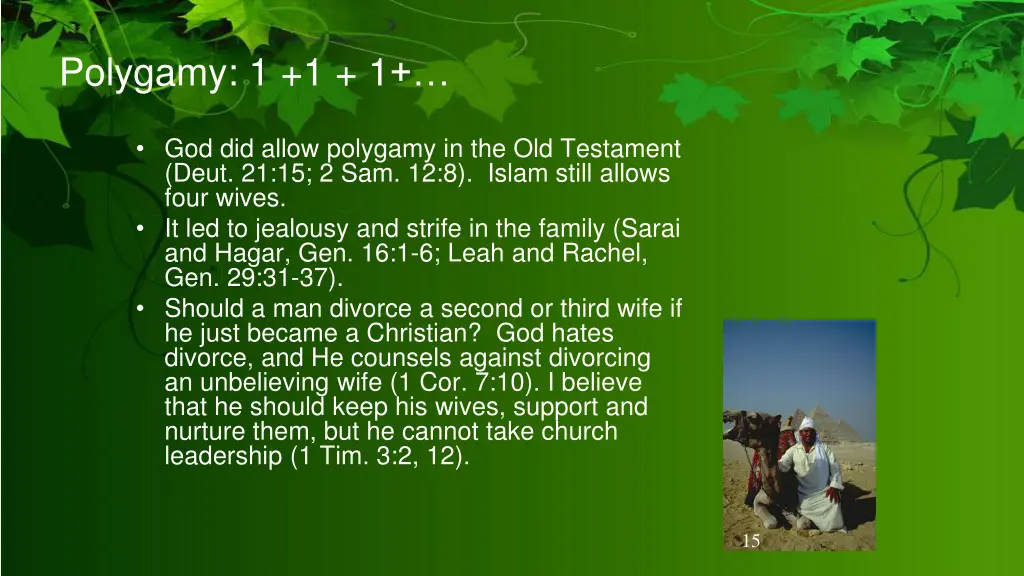 Polygamy: 1 +1 + 1+…

• God did allow polygamy in the Old Testament (Deut. 21:15; 2 Sam. 12:8). Islam still allows four wives.
• It led to jealousy and strife in the family (Sarai and Hagar, Gen. 16:1-6; Leah and Rachel, Gen. 29:31-37).
• Should a man divorce a second or third wife if he just became a Christian? God hates divorce, and He counsels against divorcing an unbelieving wife (1 Cor. 7:10). I believe that he should keep his wives, support and nurture them, but he cannot take church leadership (1 Tim. 3:2, 12).

15